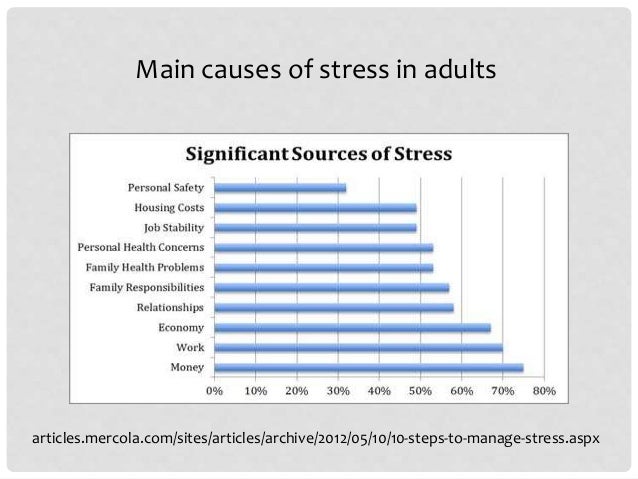 Main causes of stress in adults

Significant Sources of Stress

Personal Safety
Housing Costs
Job Stability
Personal Health Concerns
Family Health Problems
Family Responsibilities
Relationships
Economy
Work
Money

0% 10% 20% 30% 40% 50% 60% 70% 80%

articles.mercola.com/sites/articles/archive/2012/05/10/10-steps-to-manage-stress.aspx